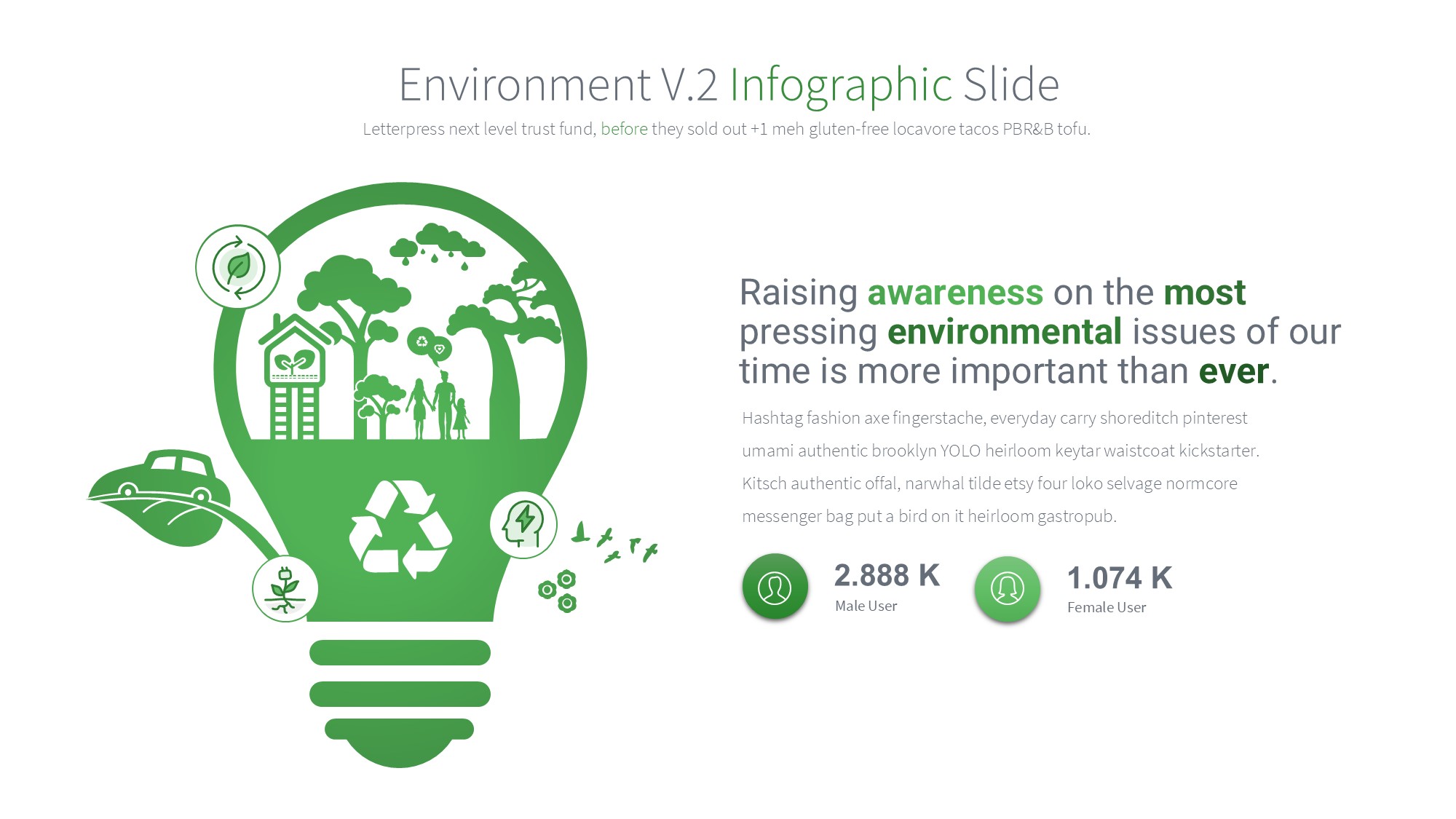 Environment V.2 Infographic Slide

Letterpress next level trust fund, before they sold out +1 meh gluten-free locavore tacos PBR&B tofu.

Raising awareness on the most pressing environmental issues of our time is more important than ever.

Hashtag fashion axe fingerstache, everyday carry shoreditch pinterest umami authentic brooklyn YOLO heirloom keytar waistcoat kickstarter. Kitsch authentic offal, narwhal tilde etsy four loko selvage normcore messenger bag put a bird on it heirloom gastropub.

2.888 K
Male User

1.074 K
Female User